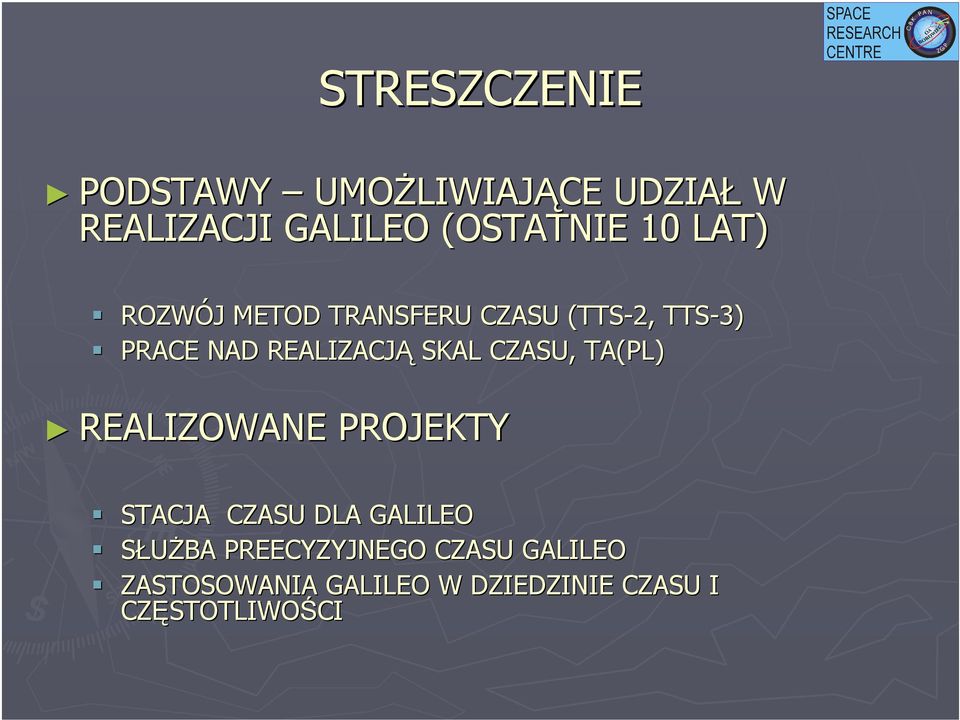 SPACE RESEARCH CENTRE

STRESZCZENIE

► PODSTAWY – UMOŻLIWIAJĄCE UDZIAŁ W REALIZACJI GALILEO (OSTATNIE 10 LAT)

▪ ROZWÓJ METOD TRANSFERU CZASU (TTS-2, TTS-3)
▪ PRACE NAD REALIZACJĄ SKAL CZASU, TA(PL)

► REALIZOWANE PROJEKTY

▪ STACJA CZASU DLA GALILEO
▪ SŁUŻBA PREECYZYJNEGO CZASU GALILEO
▪ ZASTOSOWANIA GALILEO W DZIEDZINIE CZASU I CZĘSTOTLIWOŚCI